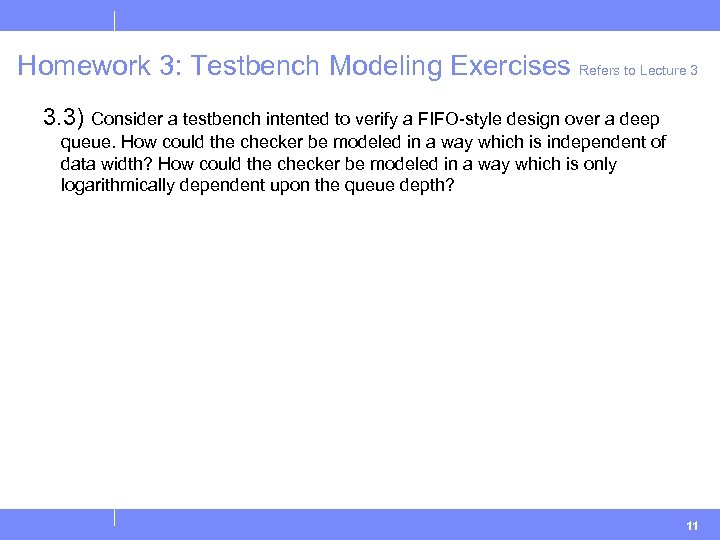 Homework 3: Testbench Modeling Exercises Refers to Lecture 3

3.3) Consider a testbench intented to verify a FIFO-style design over a deep queue. How could the checker be modeled in a way which is independent of data width? How could the checker be modeled in a way which is only logarithmically dependent upon the queue depth?

11